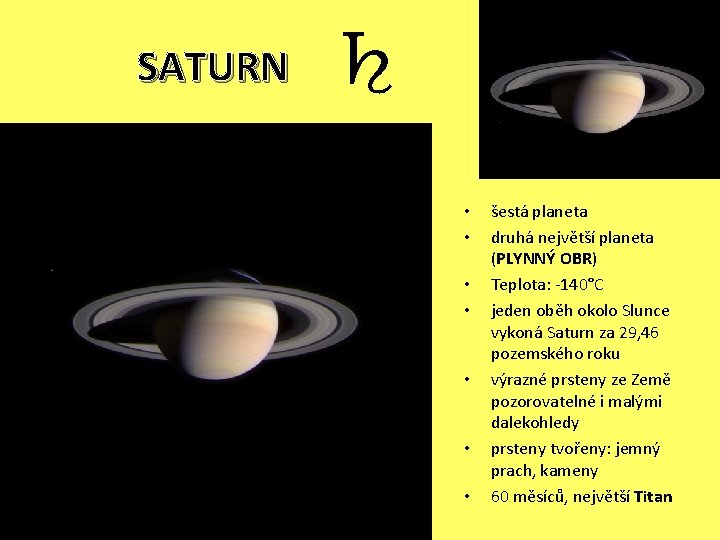 SATURN ♄

• šestá planeta
• druhá největší planeta (PLYNNÝ OBR)
• Teplota: -140°C
• jeden oběh okolo Slunce vykoná Saturn za 29,46 pozemského roku
• výrazné prsteny ze Země pozorovatelné i malými dalekohledy
• prsteny tvořeny: jemný prach, kameny
• 60 měsíců, největší Titan